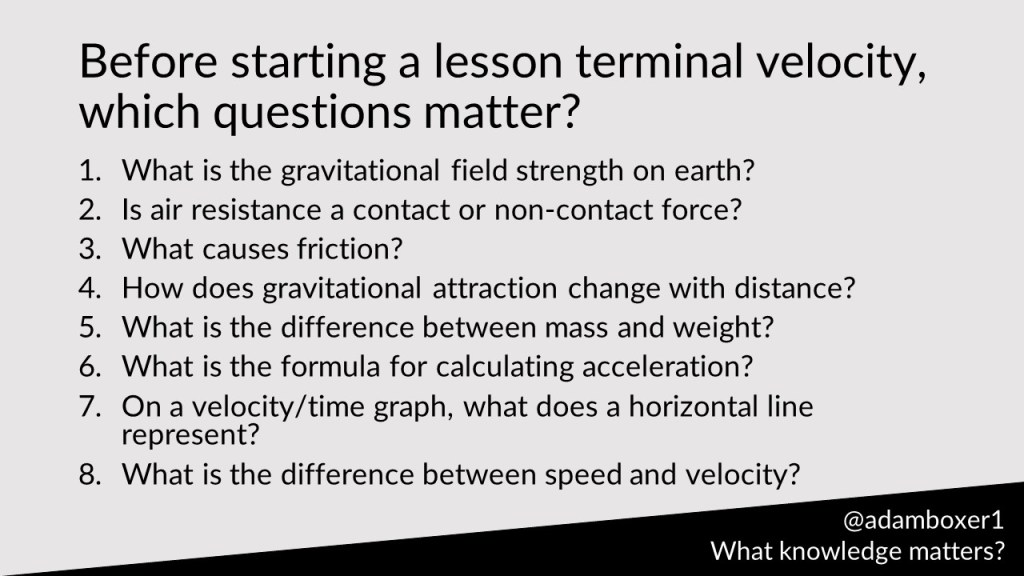 Before starting a lesson terminal velocity, which questions matter?

1. What is the gravitational field strength on earth?
2. Is air resistance a contact or non-contact force?
3. What causes friction?
4. How does gravitational attraction change with distance?
5. What is the difference between mass and weight?
6. What is the formula for calculating acceleration?
7. On a velocity/time graph, what does a horizontal line represent?
8. What is the difference between speed and velocity?

@adamboxer1
What knowledge matters?